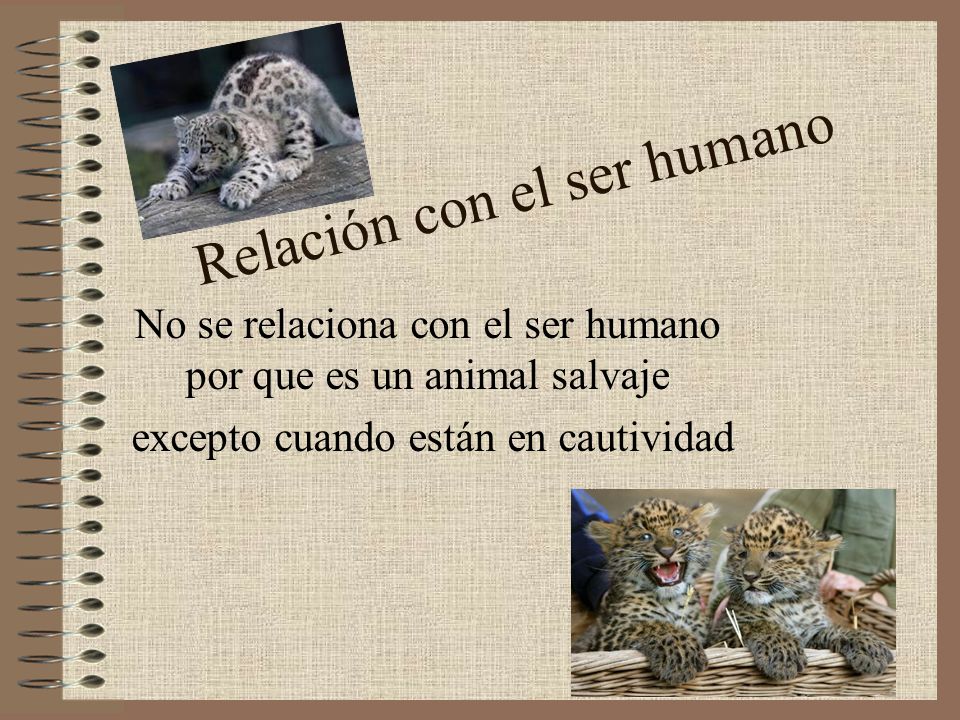 Relación con el ser humano

No se relaciona con el ser humano por que es un animal salvaje

excepto cuando están en cautividad